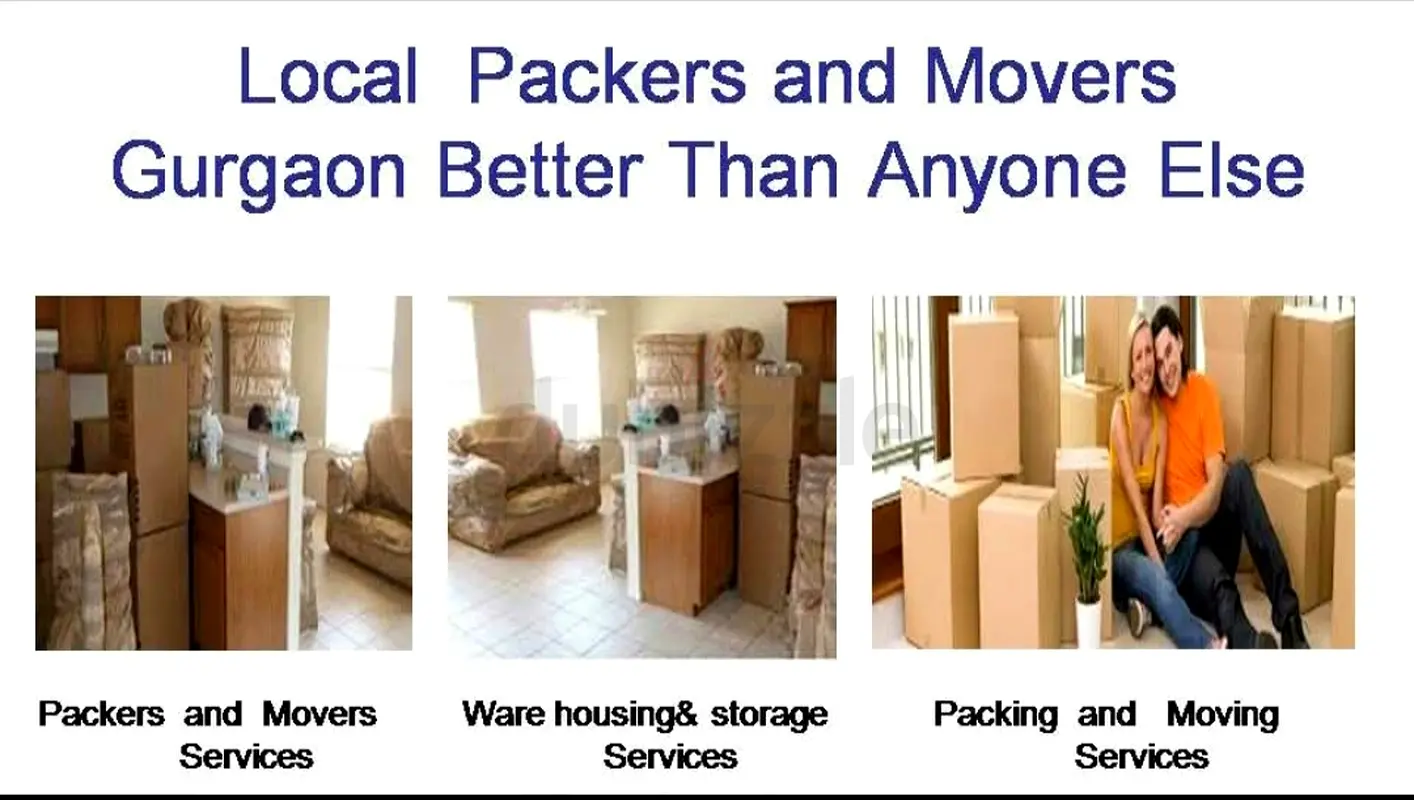 Local Packers and Movers Gurgaon Better Than Anyone Else

Packers and Movers Services

Ware housing& storage Services

Packing and Moving Services